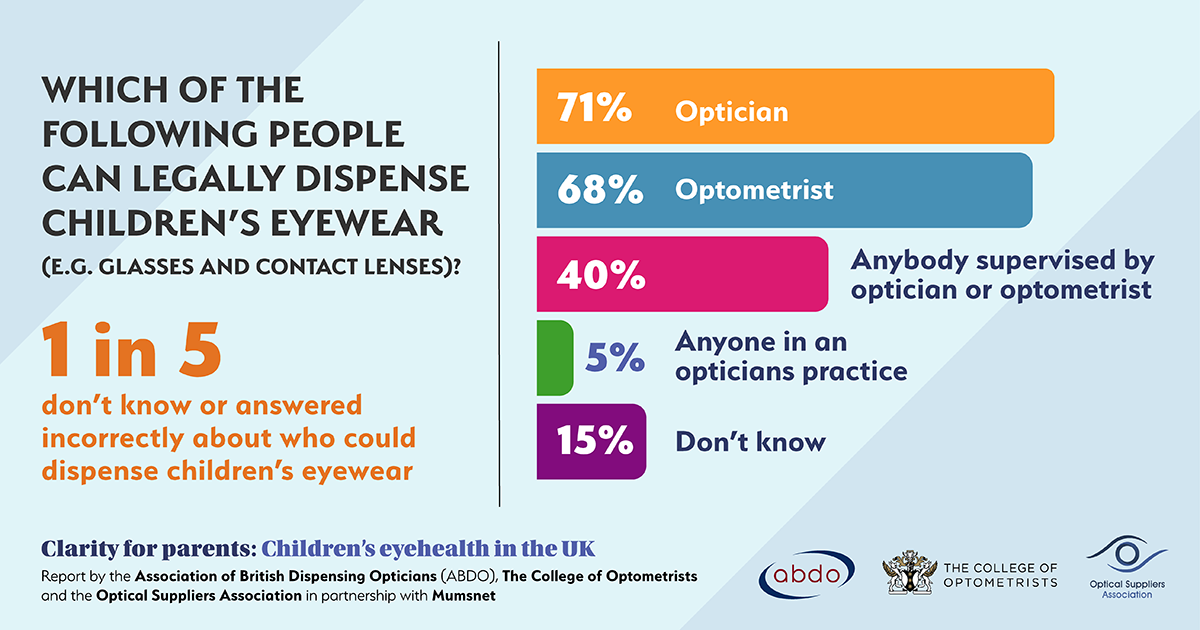 WHICH OF THE FOLLOWING PEOPLE CAN LEGALLY DISPENSE CHILDREN'S EYEWEAR (E.G. GLASSES AND CONTACT LENSES)?

1 in 5
don't know or answered incorrectly about who could dispense children's eyewear

71% Optician

68% Optometrist

40% Anybody supervised by optician or optometrist

5% Anyone in an opticians practice

15% Don't know

Clarity for parents: Children's eyehealth in the UK
Report by the Association of British Dispensing Opticians (ABDO), The College of Optometrists and the Optical Suppliers Association in partnership with Mumsnet

abdo

THE COLLEGE OF OPTOMETRISTS

Optical Suppliers Association